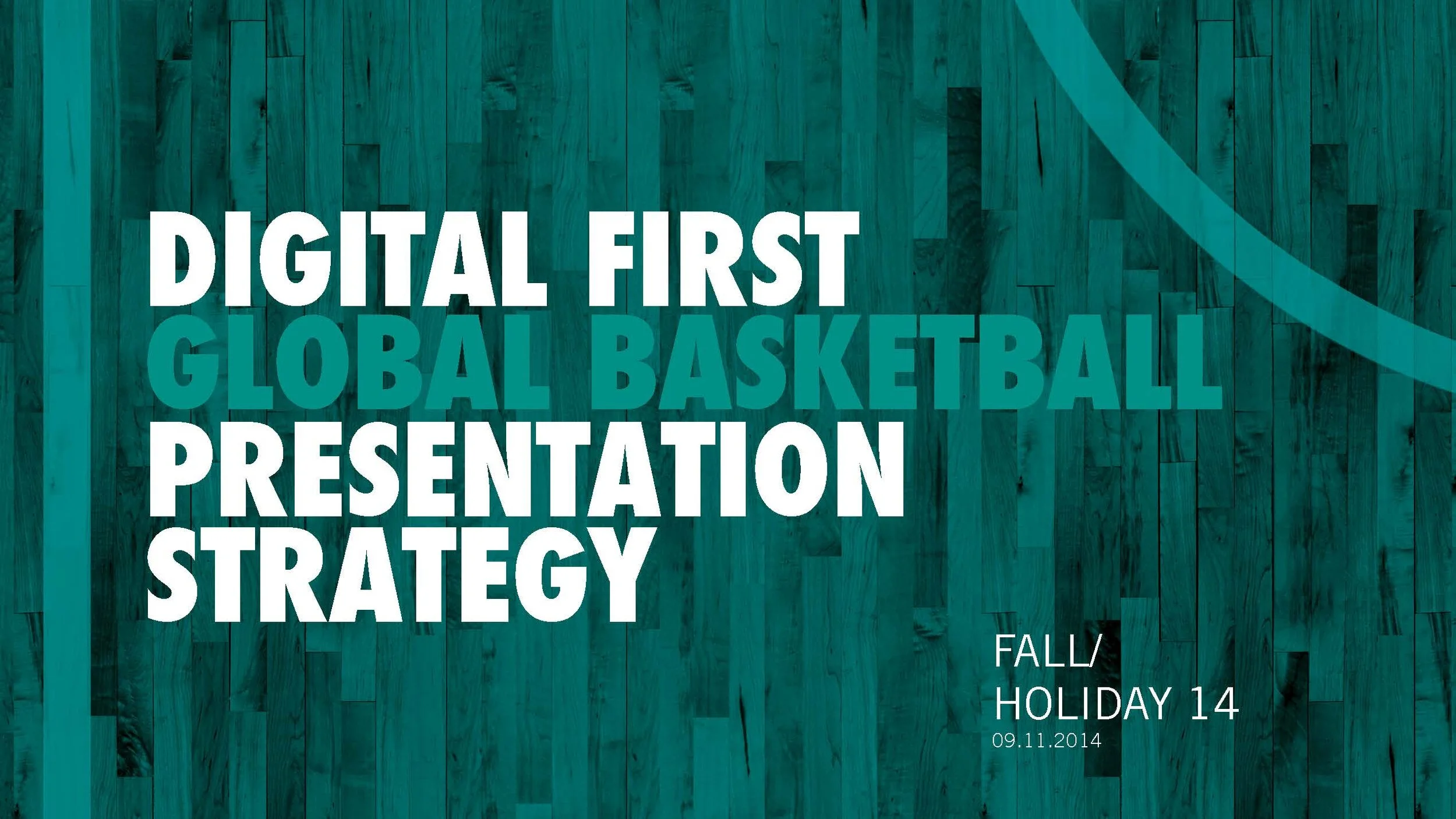 DIGITAL FIRST
GLOBAL BASKETBALL
PRESENTATION
STRATEGY

FALL/
HOLIDAY 14
09.11.2014